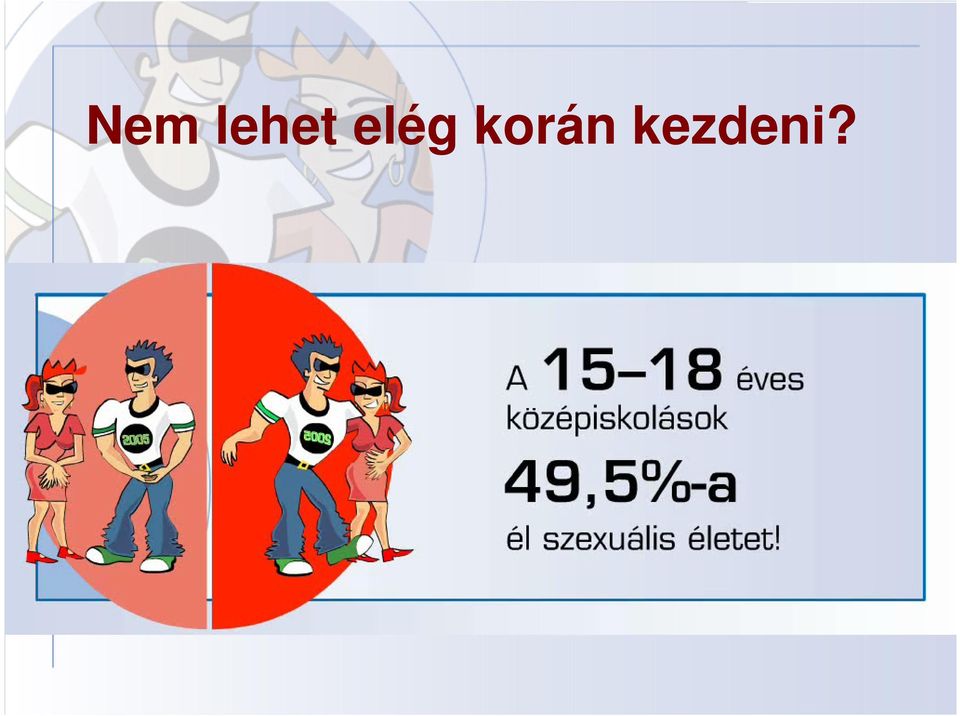 Nem lehet elég korán kezdeni?

2005

2005

A 15–18 éves középiskolások 49,5%-a él szexuális életet!